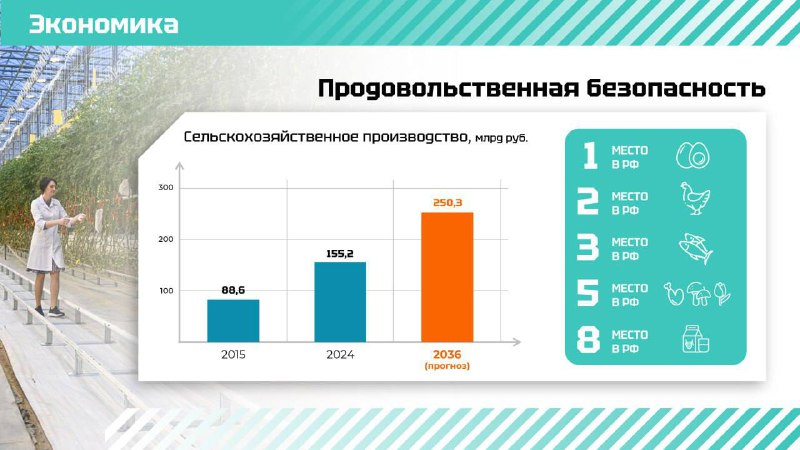 Экономика

Продовольственная безопасность

Сельскохозяйственное производство, млрд руб.

300
200
100

88,6
155,2
250,3

2015
2024
2036
(прогноз)

1 МЕСТО В РФ
2 МЕСТО В РФ
3 МЕСТО В РФ
5 МЕСТО В РФ
8 МЕСТО В РФ